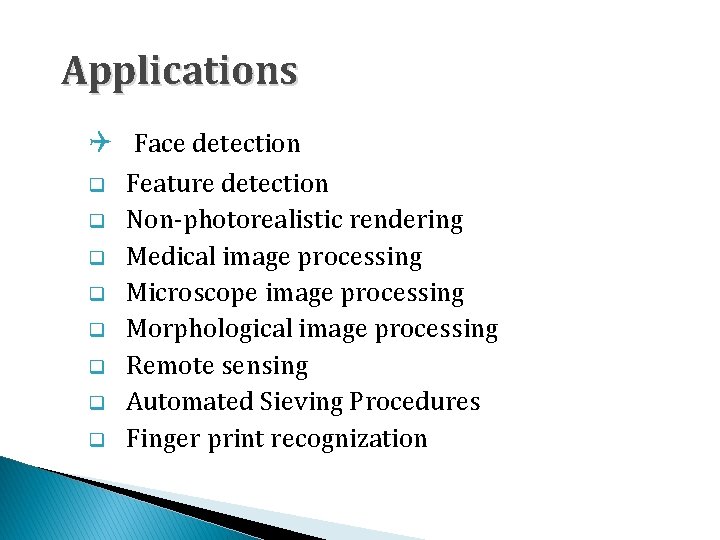 Applications

Face detection
Feature detection
Non-photorealistic rendering
Medical image processing
Microscope image processing
Morphological image processing
Remote sensing
Automated Sieving Procedures
Finger print recognization